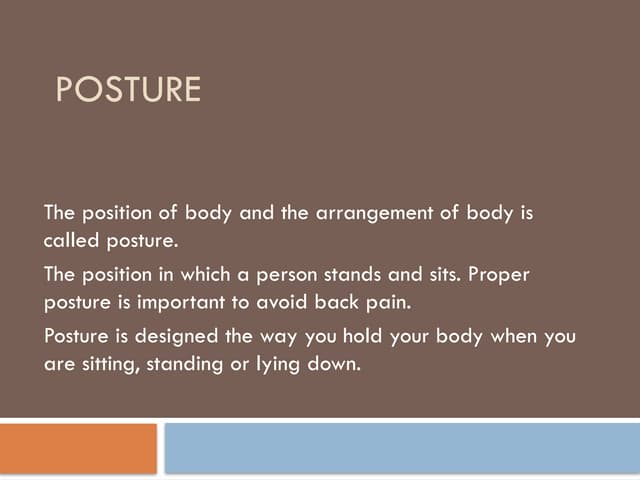 POSTURE

The position of body and the arrangement of body is called posture.

The position in which a person stands and sits. Proper posture is important to avoid back pain.

Posture is designed the way you hold your body when you are sitting, standing or lying down.